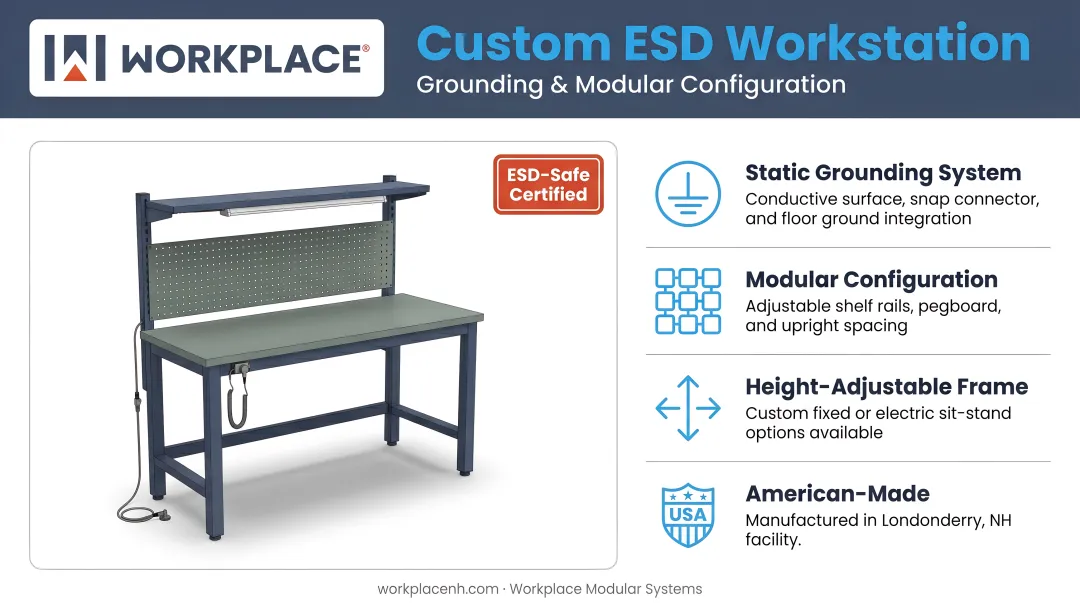 WORKPLACE®

Custom ESD Workstation
Grounding & Modular Configuration

ESD-Safe Certified

Static Grounding System
Conductive surface, snap connector, and floor ground integration

Modular Configuration
Adjustable shelf rails, pegboard, and upright spacing

Height-Adjustable Frame
Custom fixed or electric sit-stand options available

USA
American-Made
Manufactured in Londonderry, NH facility.

workplacenh.com · Workplace Modular Systems